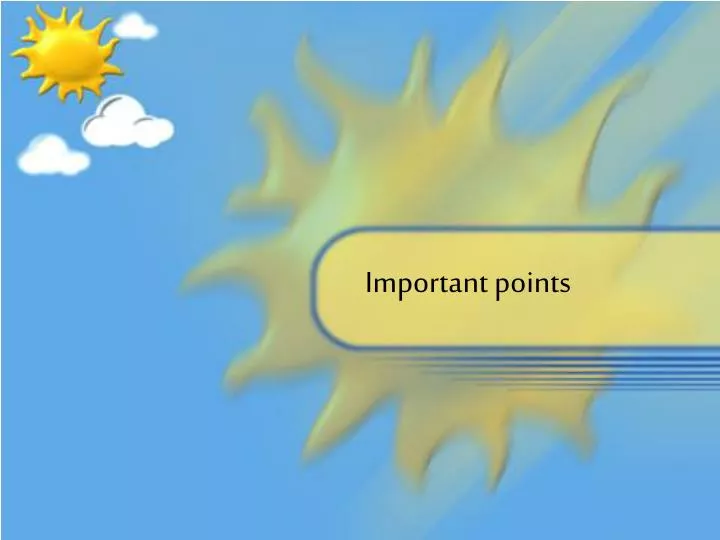 Important points